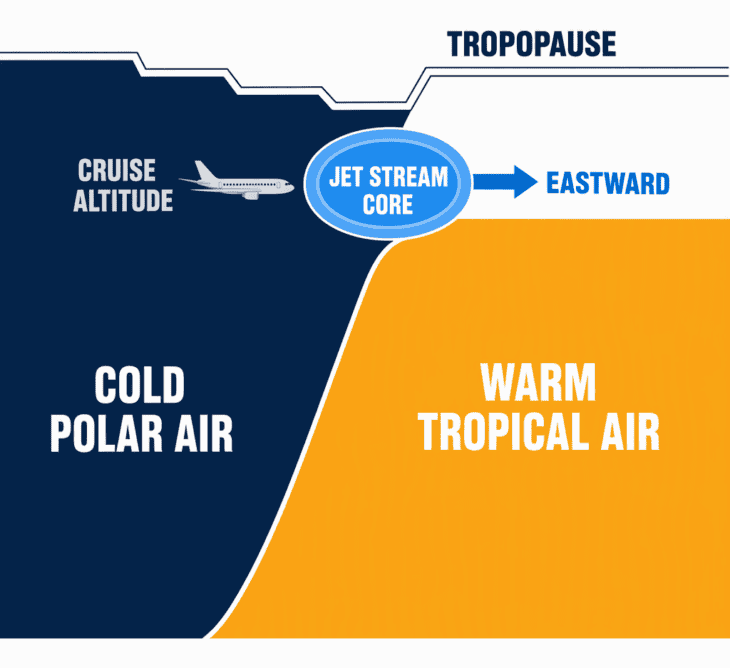 TROPOPAUSE

CRUISE ALTITUDE

JET STREAM CORE

EASTWARD

COLD POLAR AIR

WARM TROPICAL AIR